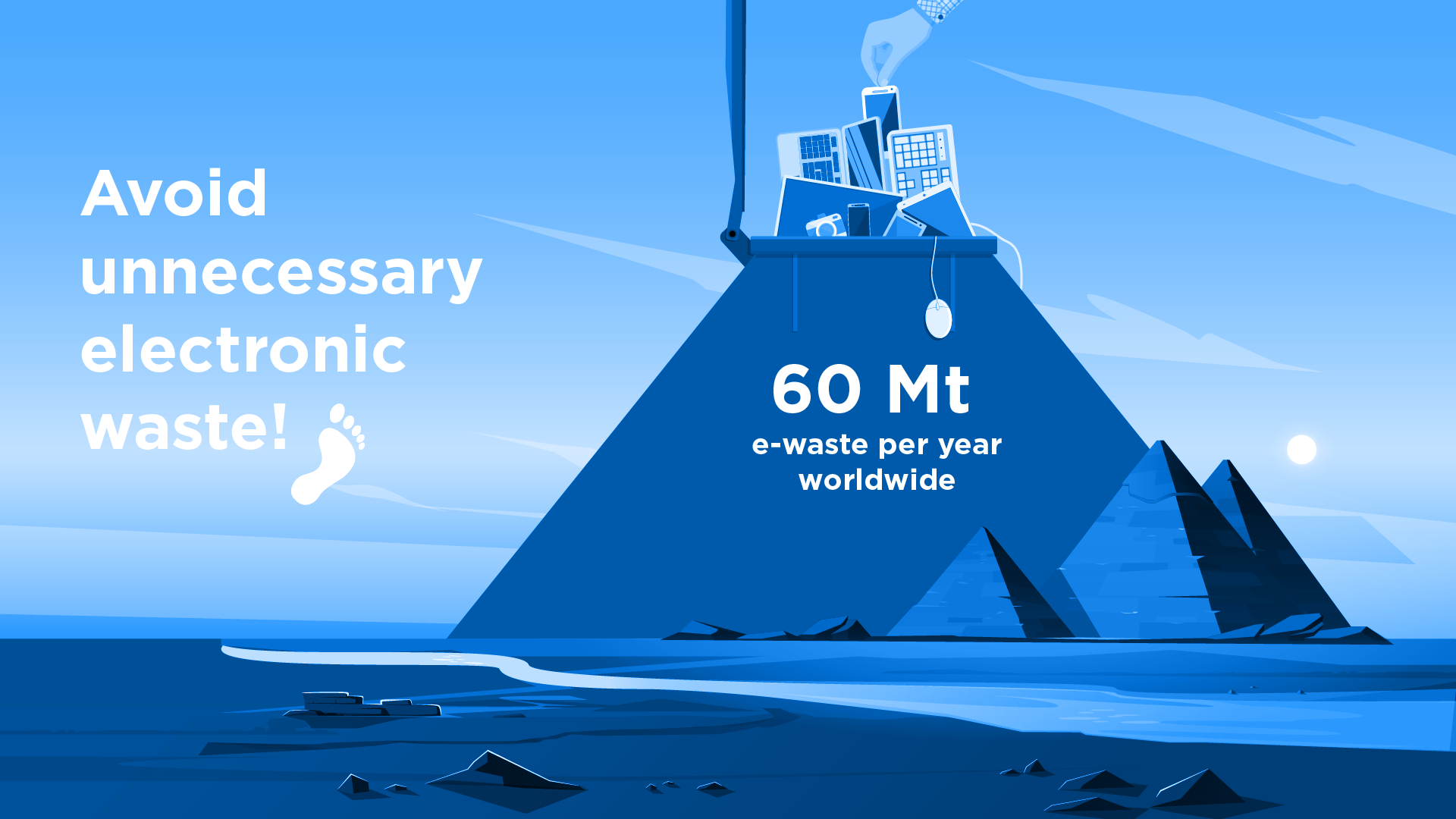 Avoid unnecessary electronic waste!

60 Mt
e-waste per year worldwide